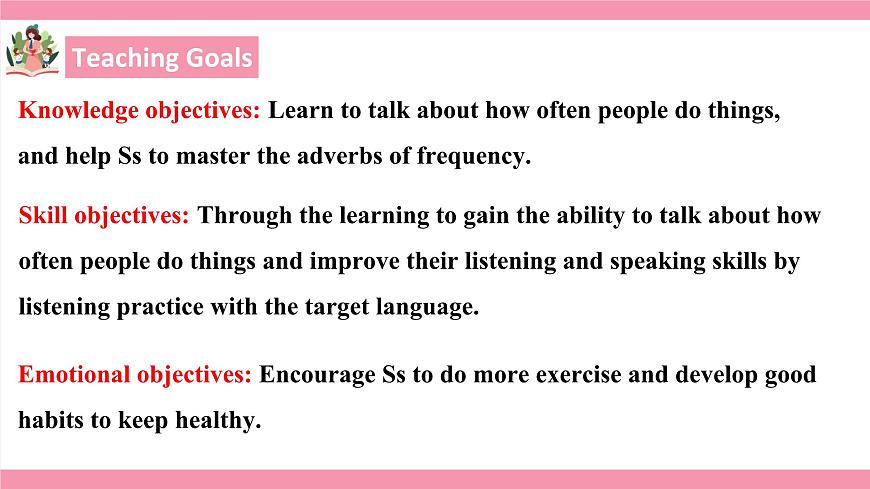 Teaching Goals

Knowledge objectives: Learn to talk about how often people do things, and help Ss to master the adverbs of frequency.

Skill objectives: Through the learning to gain the ability to talk about how often people do things and improve their listening and speaking skills by listening practice with the target language.

Emotional objectives: Encourage Ss to do more exercise and develop good habits to keep healthy.